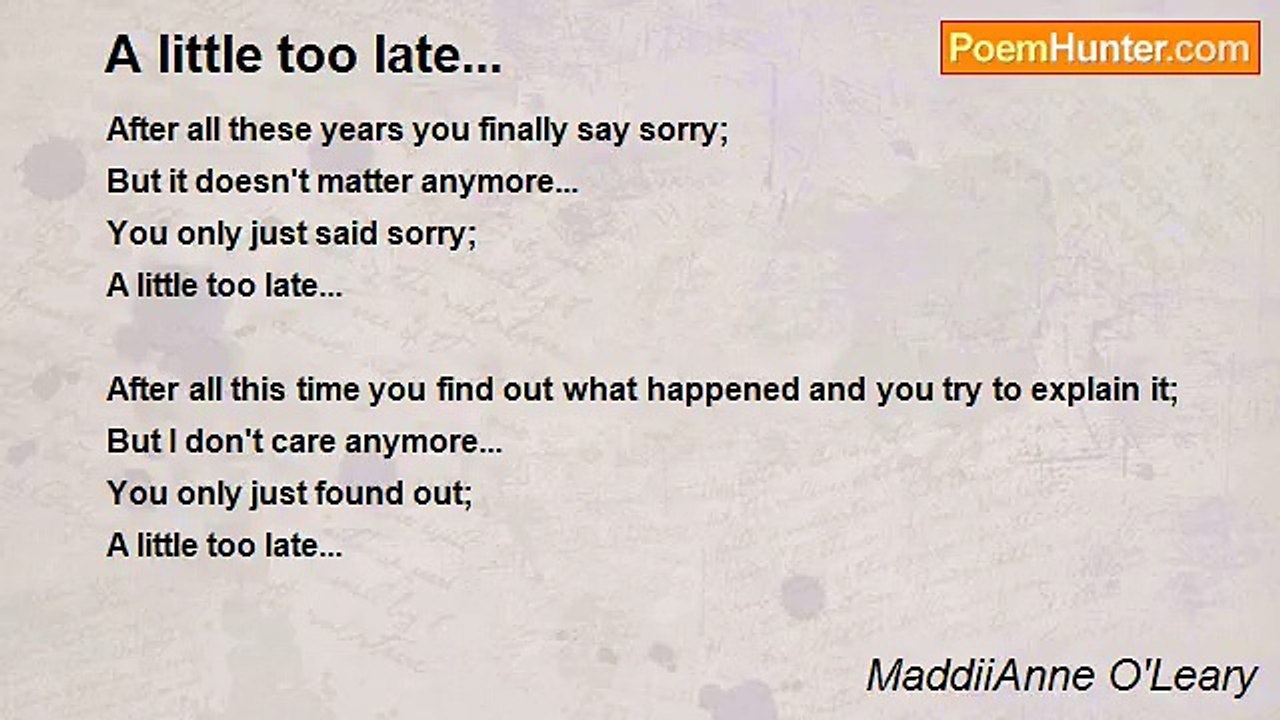 A little too late...

PoemHunter.com

After all these years you finally say sorry;
But it doesn't matter anymore...
You only just said sorry;
A little too late...

After all this time you find out what happened and you try to explain it;
But I don't care anymore...
You only just found out;
A little too late...

MaddiiAnne O'Leary